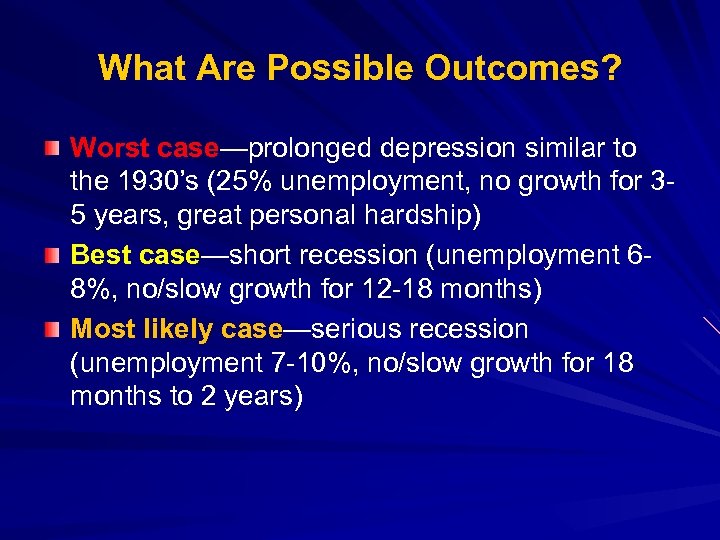 What Are Possible Outcomes?

Worst case—prolonged depression similar to the 1930's (25% unemployment, no growth for 3-5 years, great personal hardship)

Best case—short recession (unemployment 6-8%, no/slow growth for 12-18 months)

Most likely case—serious recession (unemployment 7-10%, no/slow growth for 18 months to 2 years)